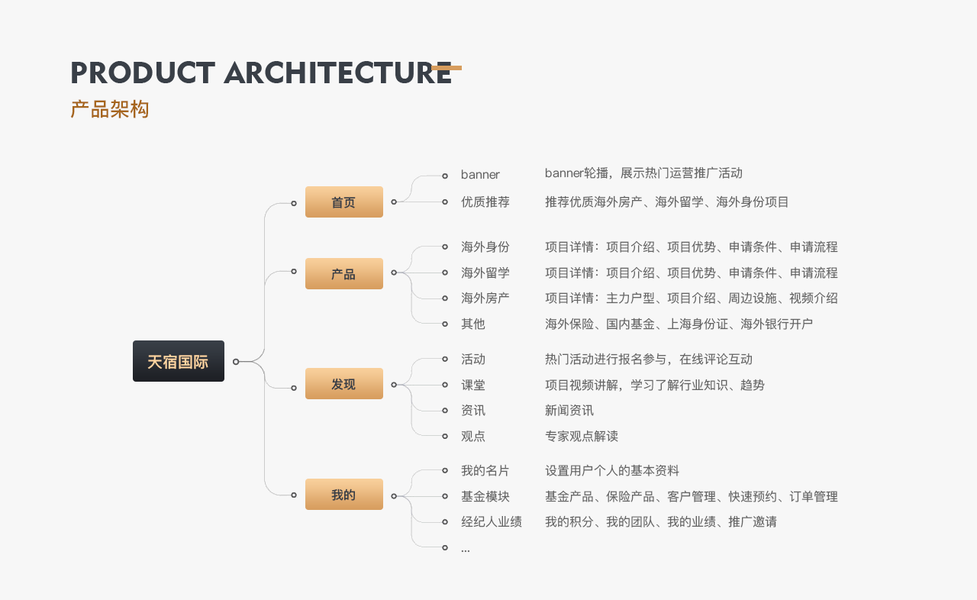 PRODUCT ARCHITECTURE
产品架构

天宿国际

首页
banner　banner轮播，展示热门运营推广活动
优质推荐　推荐优质海外房产、海外留学、海外身份项目

产品
海外身份　项目详情：项目介绍、项目优势、申请条件、申请流程
海外留学　项目详情：项目介绍、项目优势、申请条件、申请流程
海外房产　项目详情：主力户型、项目介绍、周边设施、视频介绍
其他　海外保险、国内基金、上海身份证、海外银行开户

发现
活动　热门活动进行报名参与，在线评论互动
课堂　项目视频讲解，学习了解行业知识、趋势
资讯　新闻资讯
观点　专家观点解读

我的
我的名片　设置用户个人的基本资料
基金模块　基金产品、保险产品、客户管理、快速预约、订单管理
经纪人业绩　我的积分、我的团队、我的业绩、推广邀请
...